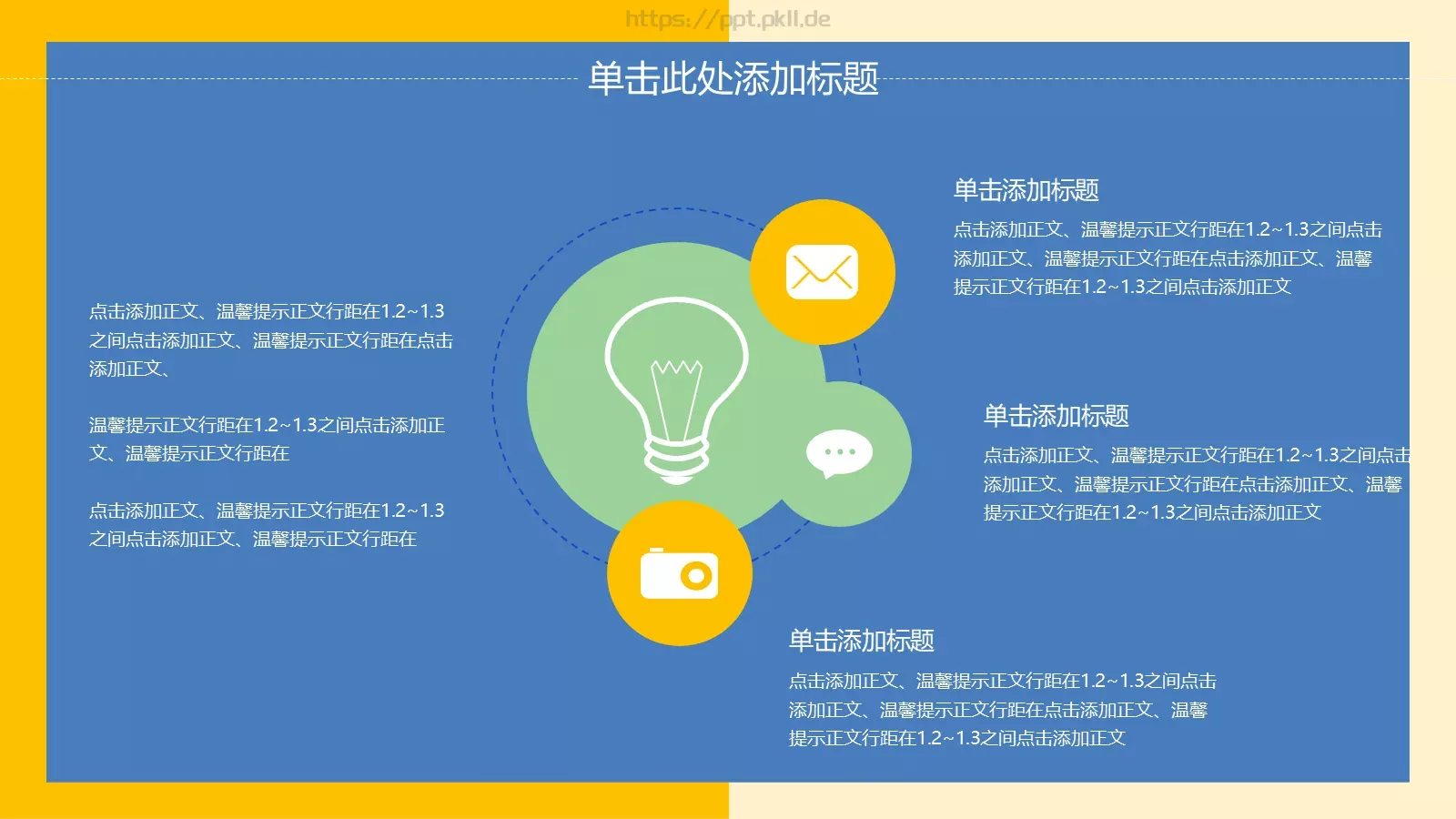 https://ppt.pkll.de

单击此处添加标题

点击添加正文、温馨提示正文行距在1.2~1.3之间点击添加正文、温馨提示正文行距在点击添加正文、

温馨提示正文行距在1.2~1.3之间点击添加正文、温馨提示正文行距在

点击添加正文、温馨提示正文行距在1.2~1.3之间点击添加正文、温馨提示正文行距在

单击添加标题

点击添加正文、温馨提示正文行距在1.2~1.3之间点击添加正文、温馨提示正文行距在点击添加正文、温馨提示正文行距在1.2~1.3之间点击添加正文

单击添加标题

点击添加正文、温馨提示正文行距在1.2~1.3之间点击添加正文、温馨提示正文行距在点击添加正文、温馨提示正文行距在1.2~1.3之间点击添加正文

单击添加标题

点击添加正文、温馨提示正文行距在1.2~1.3之间点击添加正文、温馨提示正文行距在点击添加正文、温馨提示正文行距在1.2~1.3之间点击添加正文